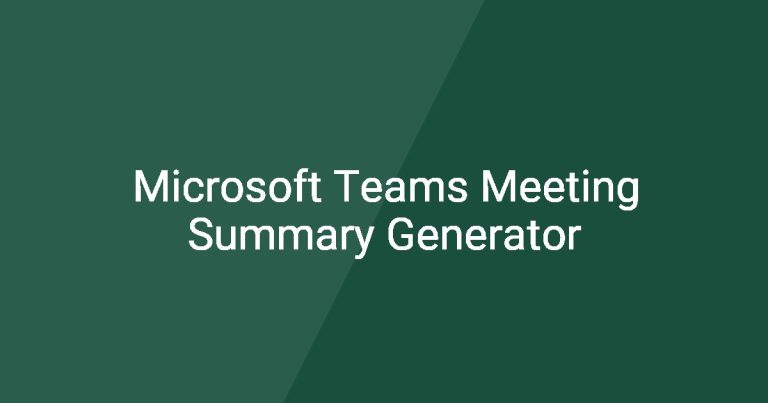 Microsoft Teams Meeting Summary Generator